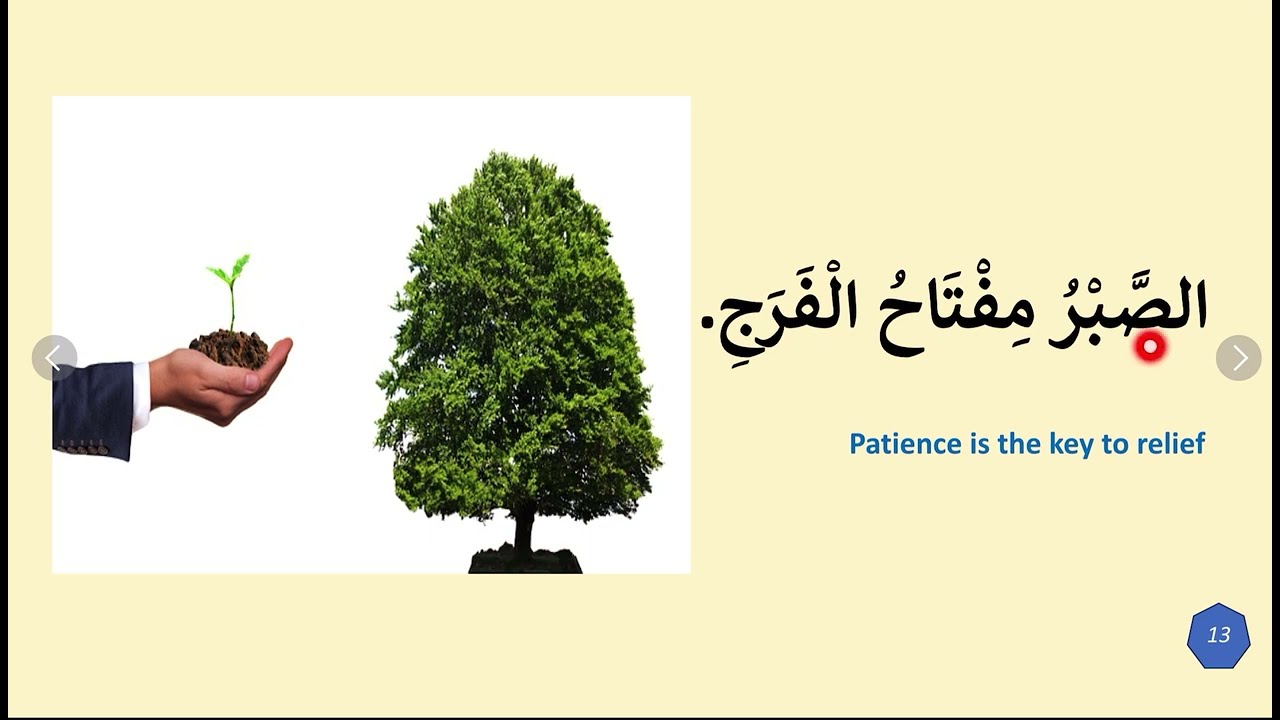 الصَّبْرُ مِفْتَاحُ الْفَرَجِ.

Patience is the key to relief

13